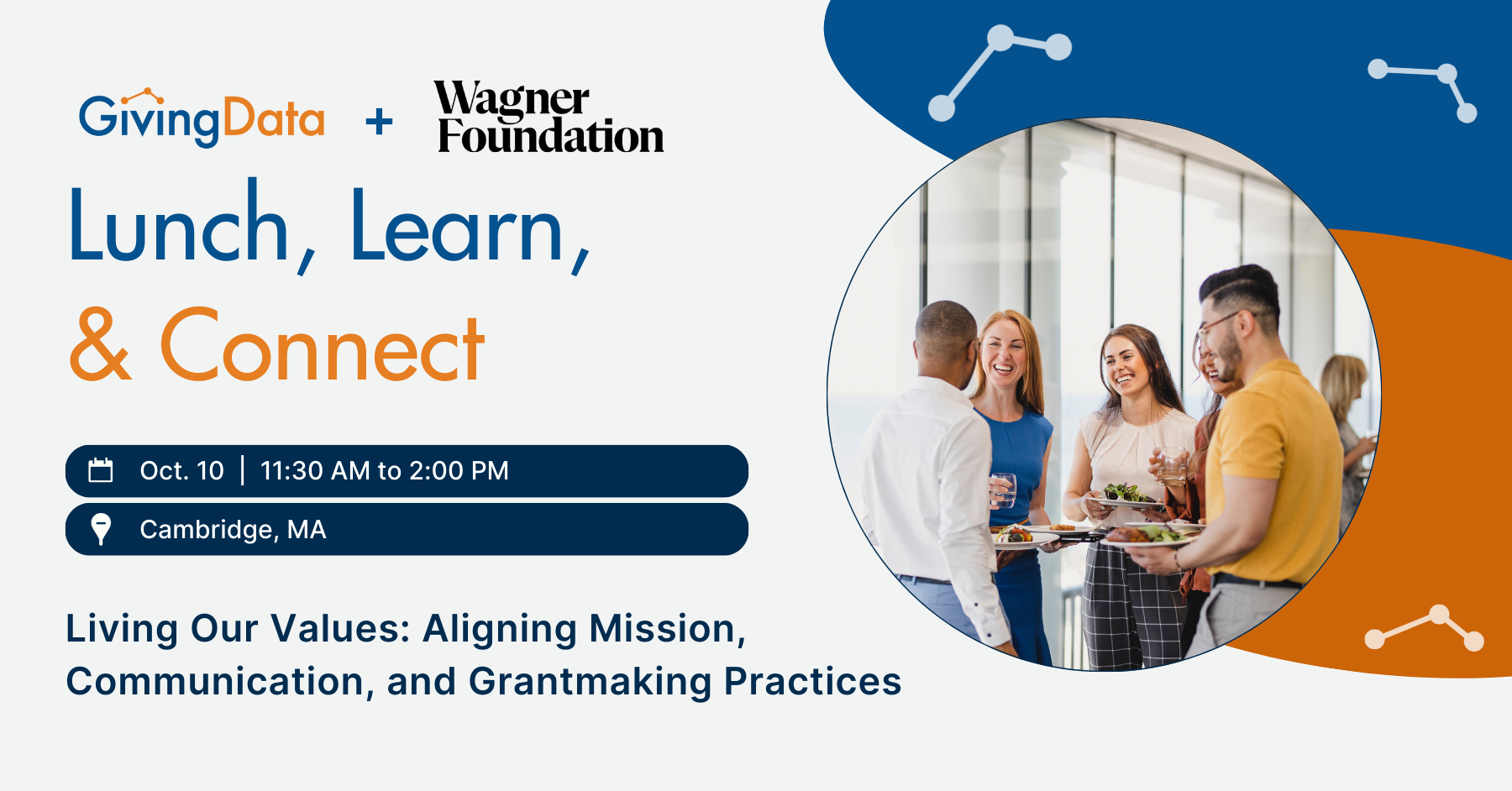 GivingData + Wagner Foundation

Lunch, Learn, & Connect

Oct. 10 | 11:30 AM to 2:00 PM

Cambridge, MA

Living Our Values: Aligning Mission, Communication, and Grantmaking Practices